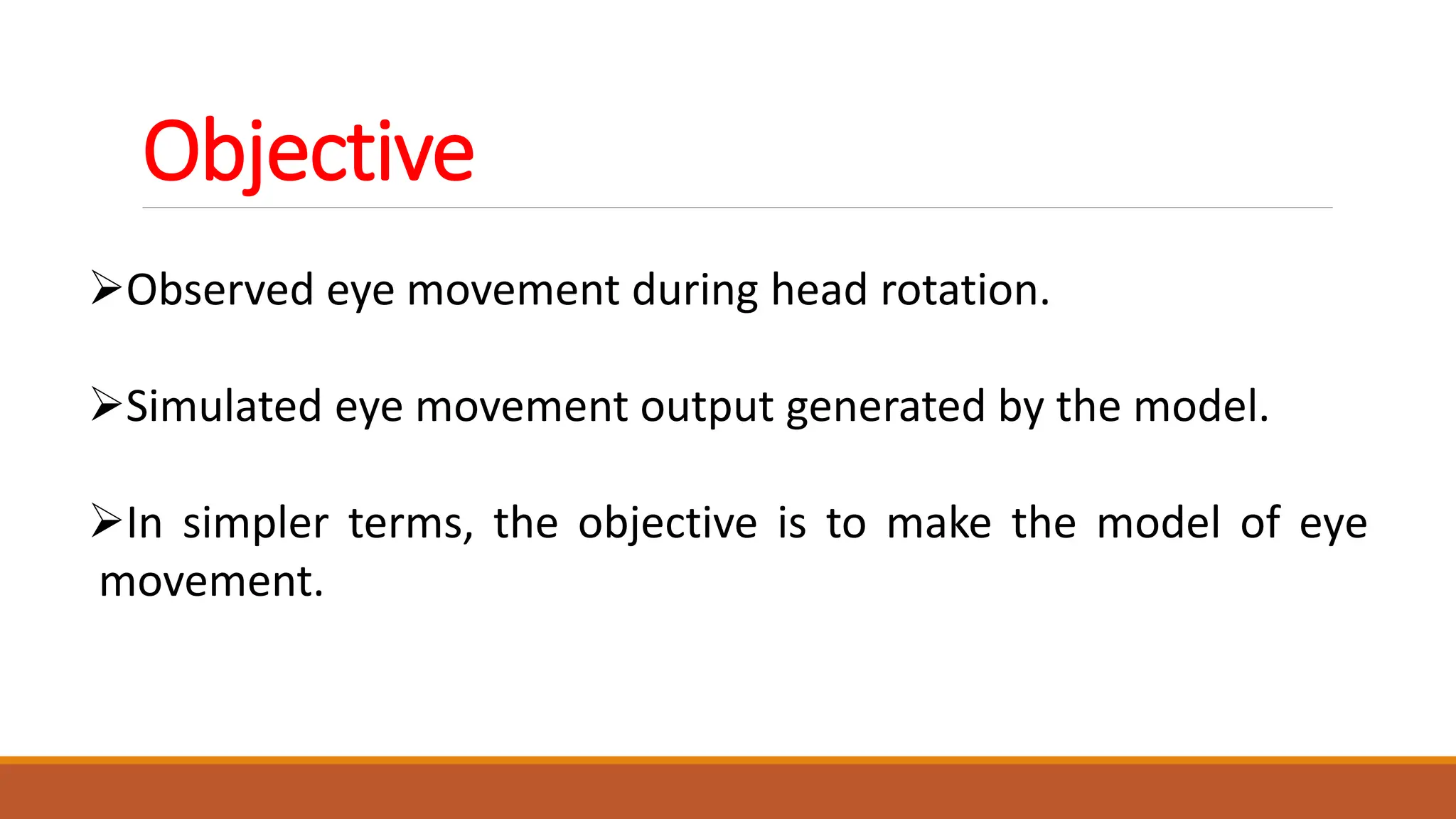 Objective

➢Observed eye movement during head rotation.

➢Simulated eye movement output generated by the model.

➢In simpler terms, the objective is to make the model of eye movement.